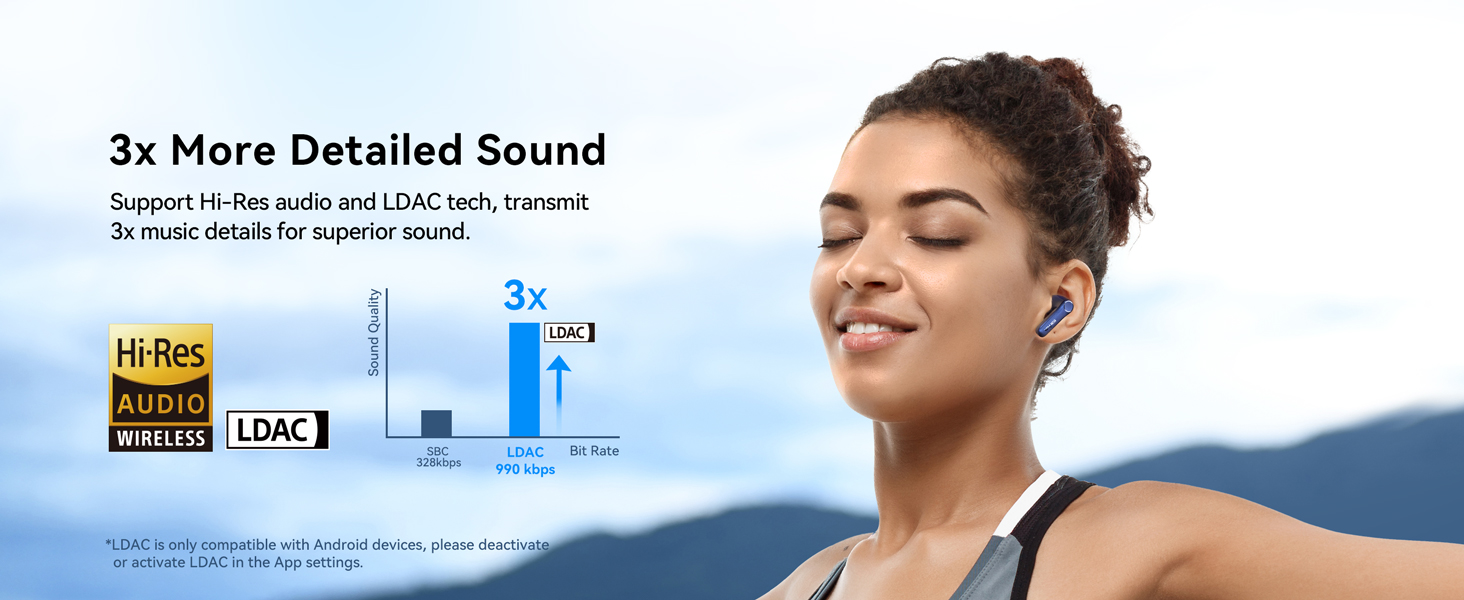 3x More Detailed Sound

Support Hi-Res audio and LDAC tech, transmit 3x music details for superior sound.

Hi-Res AUDIO WIRELESS

LDAC

Sound Quality

3x

LDAC

SBC 328kbps

LDAC 990 kbps

Bit Rate

*LDAC is only compatible with Android devices, please deactivate or activate LDAC in the App settings.